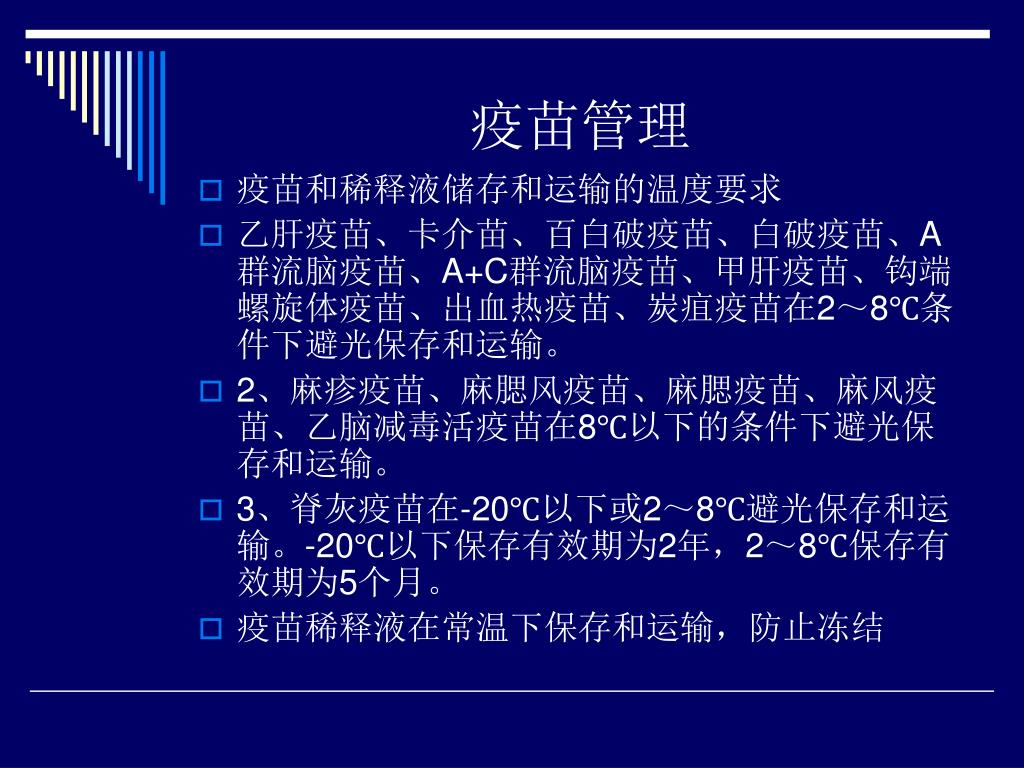 疫苗管理

疫苗和稀释液储存和运输的温度要求

乙肝疫苗、卡介苗、百白破疫苗、白破疫苗、A群流脑疫苗、A+C群流脑疫苗、甲肝疫苗、钩端螺旋体疫苗、出血热疫苗、炭疽疫苗在2～8℃条件下避光保存和运输。

2、麻疹疫苗、麻腮风疫苗、麻腮疫苗、麻风疫苗、乙脑减毒活疫苗在8℃以下的条件下避光保存和运输。

3、脊灰疫苗在-20℃以下或2～8℃避光保存和运输。-20℃以下保存有效期为2年，2～8℃保存有效期为5个月。

疫苗稀释液在常温下保存和运输，防止冻结